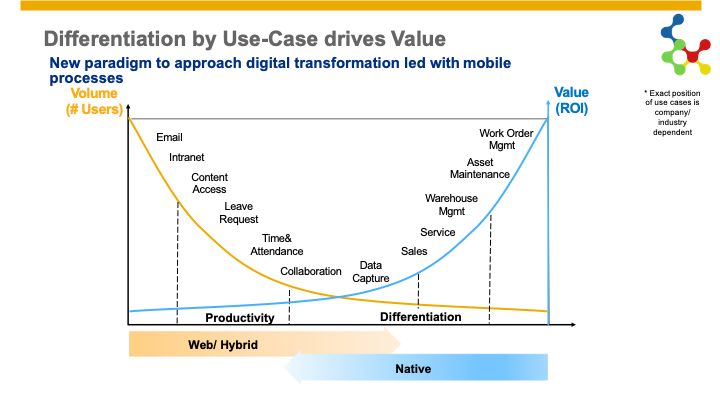 Differentiation by Use-Case drives Value

New paradigm to approach digital transformation led with mobile processes

* Exact position of use cases is company/ industry dependent

Volume (# Users)

Value (ROI)

Email

Intranet

Content Access

Leave Request

Time& Attendance

Collaboration

Data Capture

Sales

Service

Warehouse Mgmt

Asset Maintenance

Work Order Mgmt

Productivity

Differentiation

Web/ Hybrid

Native